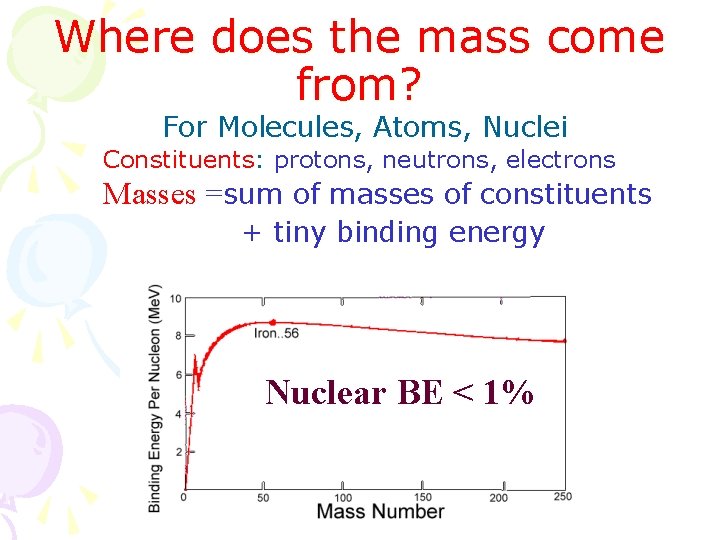 Where does the mass come from?

For Molecules, Atoms, Nuclei

Constituents: protons, neutrons, electrons

Masses =sum of masses of constituents
+ tiny binding energy

Binding Energy Per Nucleon (MeV)

10
8
6
4
2
0

Iron..56

Nuclear BE < 1%

0 50 100 150 200 250

Mass Number